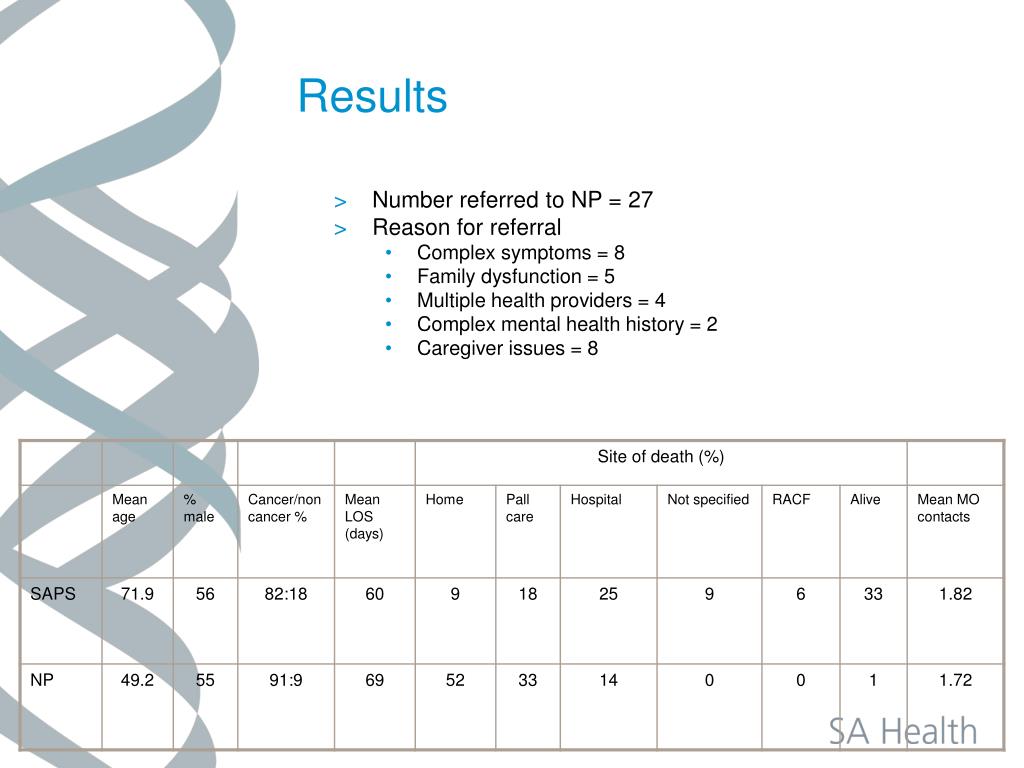 Results

> Number referred to NP = 27
> Reason for referral
• Complex symptoms = 8
• Family dysfunction = 5
• Multiple health providers = 4
• Complex mental health history = 2
• Caregiver issues = 8

| | | | | | Site of death (%) | | | | | | |
|---|---|---|---|---|---|---|---|---|---|---|---|
| | Mean age | % male | Cancer/non cancer % | Mean LOS (days) | Home | Pall care | Hospital | Not specified | RACF | Alive | Mean MO contacts |
| SAPS | 71.9 | 56 | 82:18 | 60 | 9 | 18 | 25 | 9 | 6 | 33 | 1.82 |
| NP | 49.2 | 55 | 91:9 | 69 | 52 | 33 | 14 | 0 | 0 | 1 | 1.72 |

SA Health